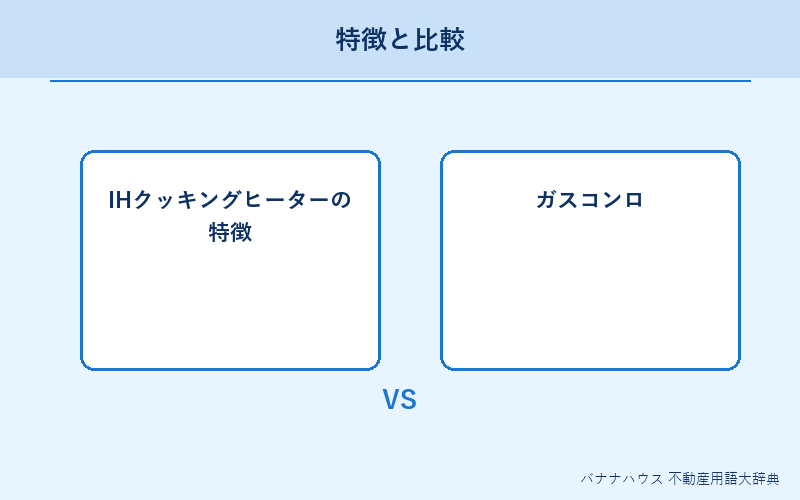 特徴と比較

IHクッキングヒーターの特徴

ガスコンロ

VS

バナナハウス 不動産用語大辞典